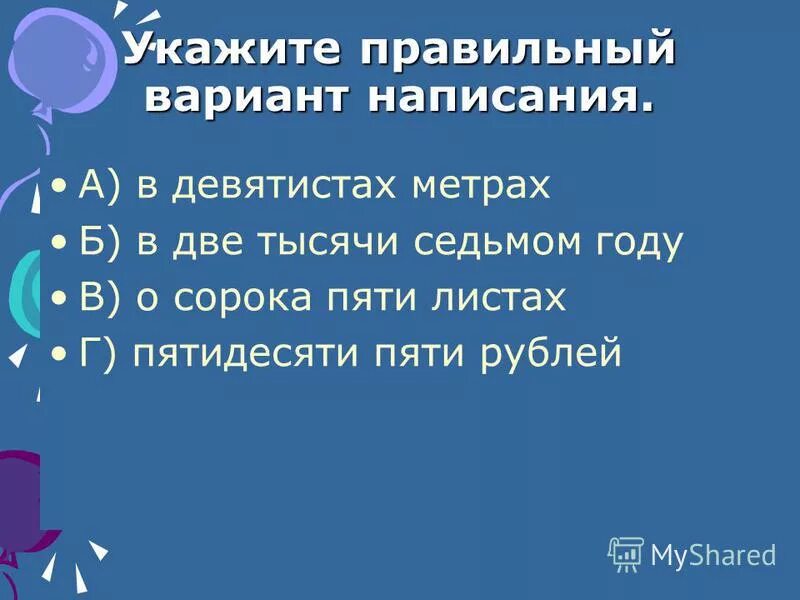 Укажите правильный вариант написания.

• А) в девятистах метрах
• Б) в две тысячи седьмом году
• В) о сорока пяти листах
• Г) пятидесяти пяти рублей

MyShared